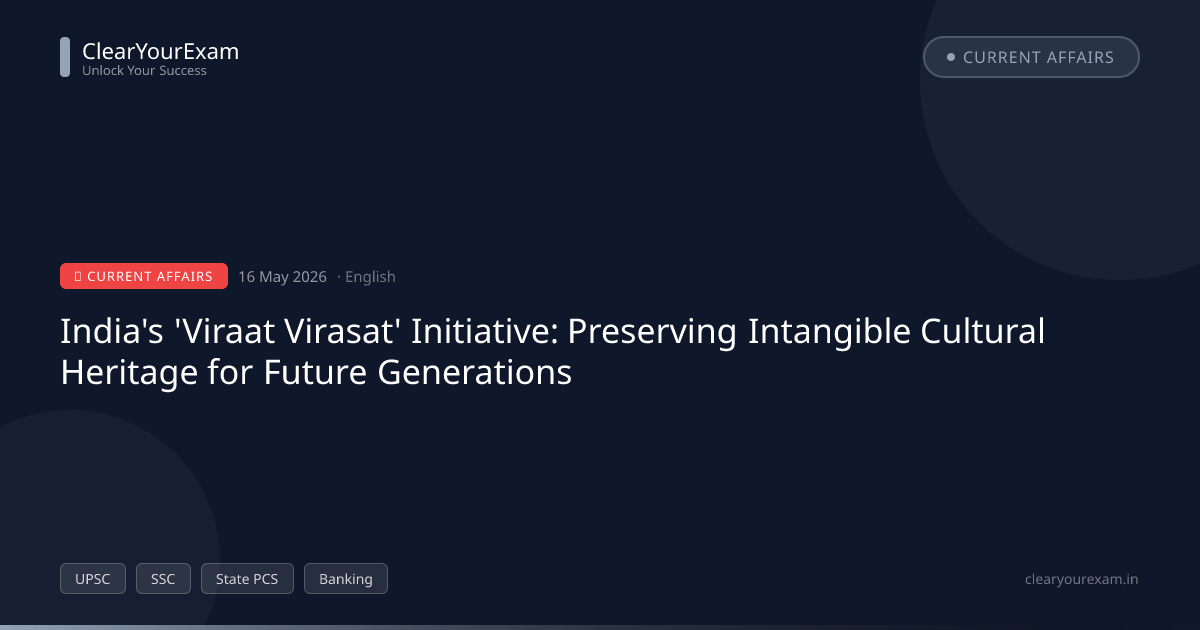 ClearYourExam
Unlock Your Success

CURRENT AFFAIRS

CURRENT AFFAIRS 16 May 2026 · English

India's 'Viraat Virasat' Initiative: Preserving Intangible Cultural Heritage for Future Generations

UPSC SSC State PCS Banking

clearyourexam.in